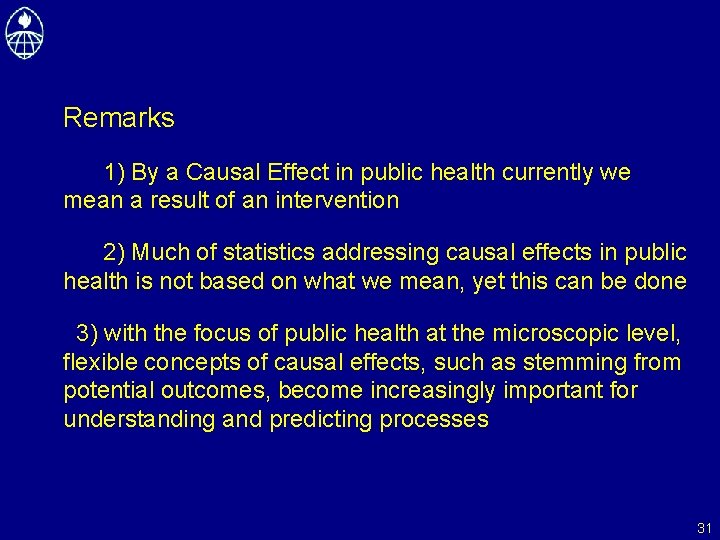 Remarks

1) By a Causal Effect in public health currently we mean a result of an intervention

2) Much of statistics addressing causal effects in public health is not based on what we mean, yet this can be done

3) with the focus of public health at the microscopic level, flexible concepts of causal effects, such as stemming from potential outcomes, become increasingly important for understanding and predicting processes

31